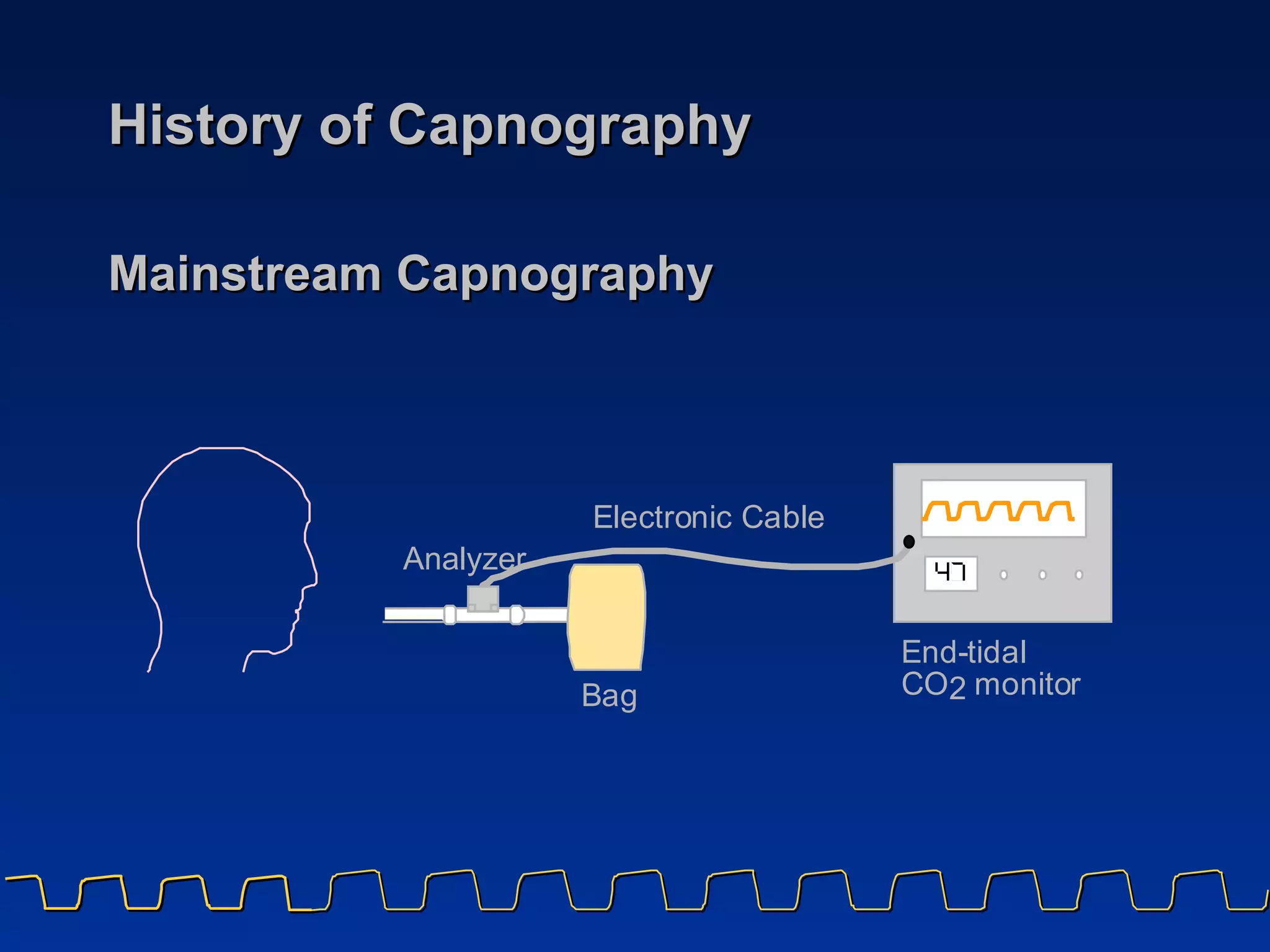 History of Capnography

Mainstream Capnography

Electronic Cable

Analyzer

47

Bag

End-tidal $CO_2$ monitor